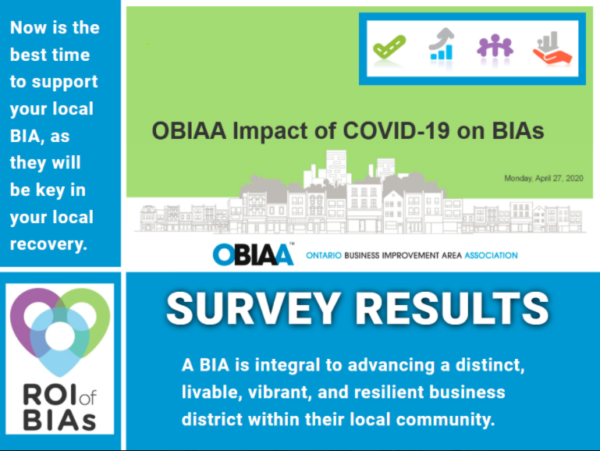 Now is the best time to support your local BIA, as they will be key in your local recovery.

OBIAA Impact of COVID-19 on BIAs

Monday, April 27, 2020

OBIAA™ ONTARIO BUSINESS IMPROVEMENT AREA ASSOCIATION

ROI of BIAs

SURVEY RESULTS

A BIA is integral to advancing a distinct, livable, vibrant, and resilient business district within their local community.